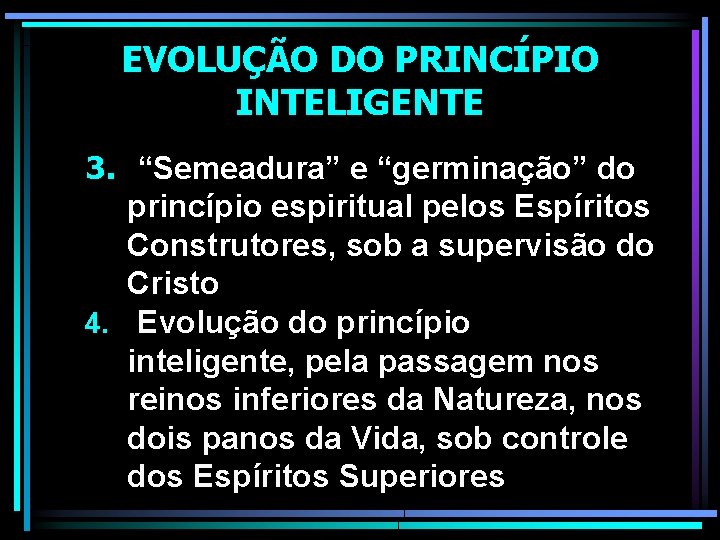 EVOLUÇÃO DO PRINCÍPIO INTELIGENTE

3. “Semeadura” e “germinação” do princípio espiritual pelos Espíritos Construtores, sob a supervisão do Cristo

4. Evolução do princípio inteligente, pela passagem nos reinos inferiores da Natureza, nos dois panos da Vida, sob controle dos Espíritos Superiores